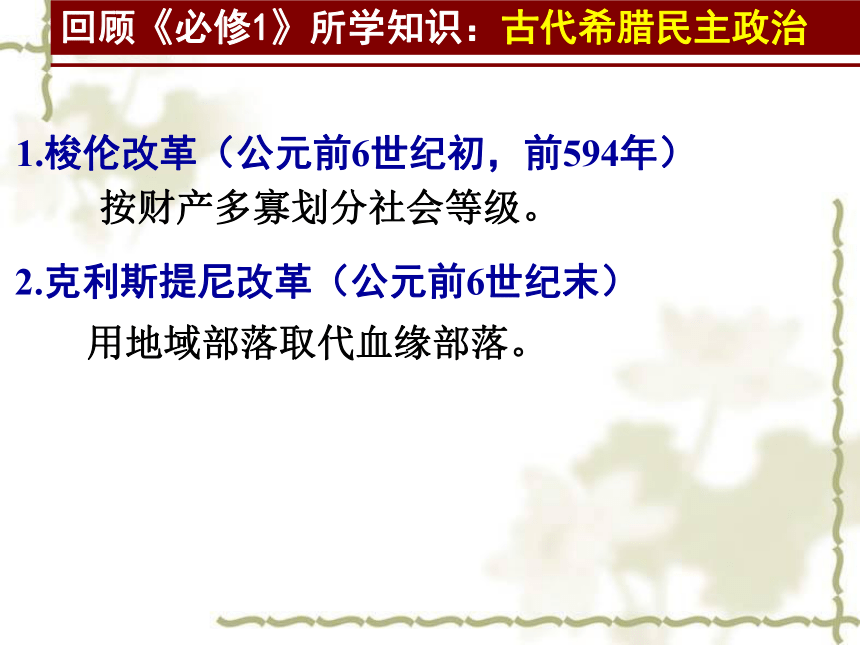 回顾《必修1》所学知识：古代希腊民主政治

1.梭伦改革（公元前6世纪初，前594年）
按财产多寡划分社会等级。

2.克利斯提尼改革（公元前6世纪末）
用地域部落取代血缘部落。